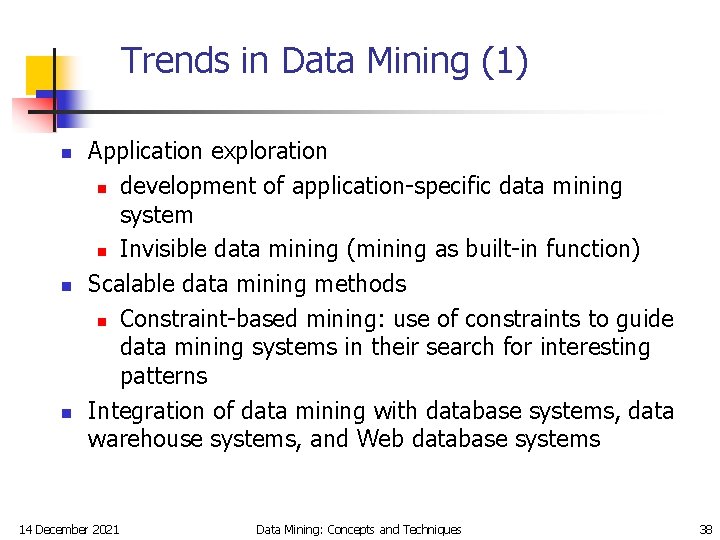 Trends in Data Mining (1)

- Application exploration
  - development of application-specific data mining system
  - Invisible data mining (mining as built-in function)
- Scalable data mining methods
  - Constraint-based mining: use of constraints to guide data mining systems in their search for interesting patterns
- Integration of data mining with database systems, data warehouse systems, and Web database systems

14 December 2021

Data Mining: Concepts and Techniques

38